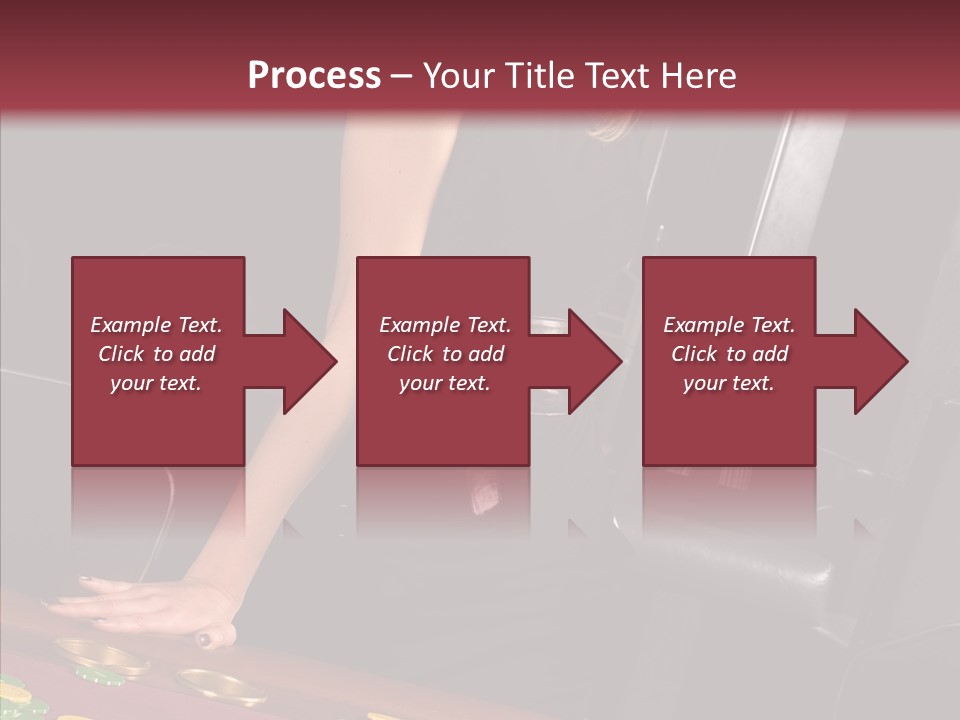 Process – Your Title Text Here

Example Text. Click to add your text.

Example Text. Click to add your text.

Example Text. Click to add your text.